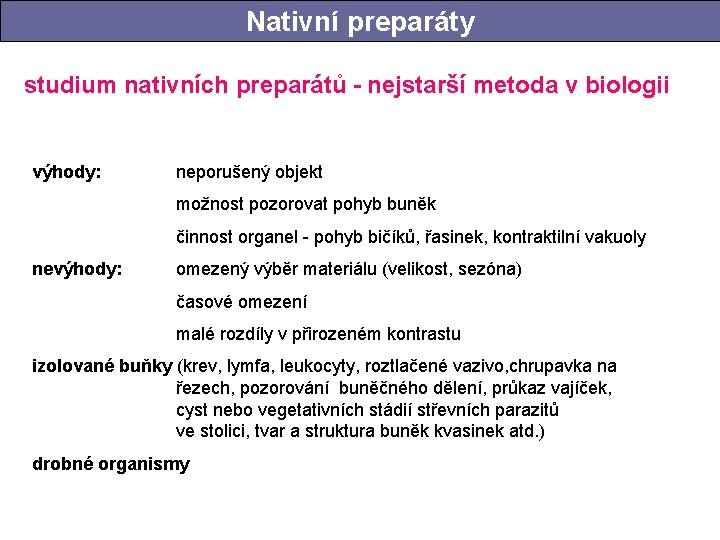 Nativní preparáty

studium nativních preparátů - nejstarší metoda v biologii

výhody: neporušený objekt

možnost pozorovat pohyb buněk

činnost organel - pohyb bičíků, řasinek, kontraktilní vakuoly

nevýhody: omezený výběr materiálu (velikost, sezóna)

časové omezení

malé rozdíly v přirozeném kontrastu

izolované buňky (krev, lymfa, leukocyty, roztlačené vazivo,chrupavka na řezech, pozorování buněčného dělení, průkaz vajíček, cyst nebo vegetativních stádií střevních parazitů ve stolici, tvar a struktura buněk kvasinek atd.)

drobné organismy